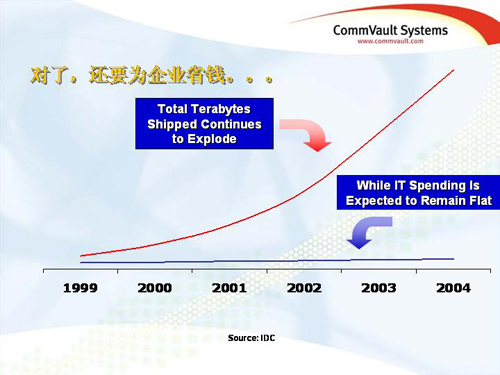 CommVault Systems
www.commvault.com

对了，还要为企业省钱。。。

Total Terabytes Shipped Continues to Explode

While IT Spending Is Expected to Remain Flat

1999
2000
2001
2002
2003
2004

Source: IDC